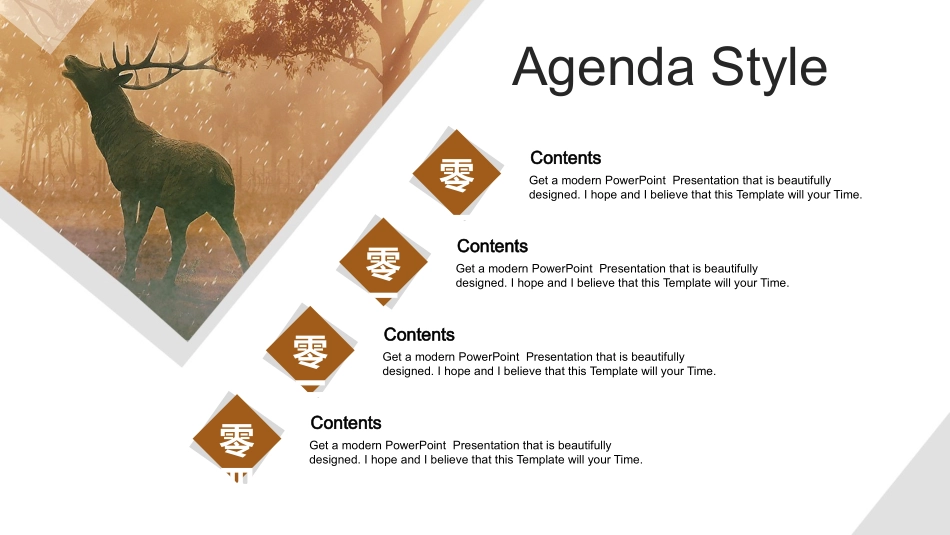 Agenda Style

零

Contents

Get a modern PowerPoint Presentation that is beautifully designed. I hope and I believe that this Template will your Time.

零

Contents

Get a modern PowerPoint Presentation that is beautifully designed. I hope and I believe that this Template will your Time.

零

Contents

Get a modern PowerPoint Presentation that is beautifully designed. I hope and I believe that this Template will your Time.

零

Contents

Get a modern PowerPoint Presentation that is beautifully designed. I hope and I believe that this Template will your Time.